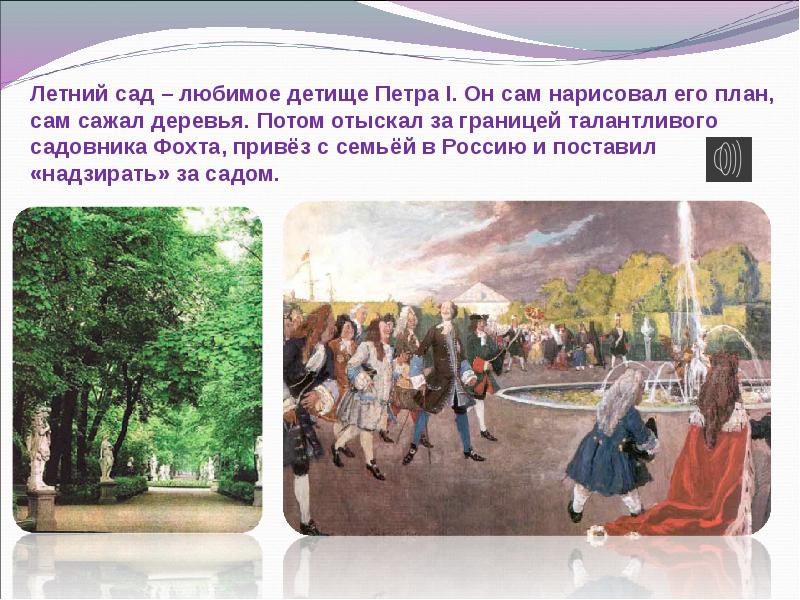 Летний сад – любимое детище Петра I. Он сам нарисовал его план, сам сажал деревья. Потом отыскал за границей талантливого садовника Фохта, привёз с семьёй в Россию и поставил «надзирать» за садом.